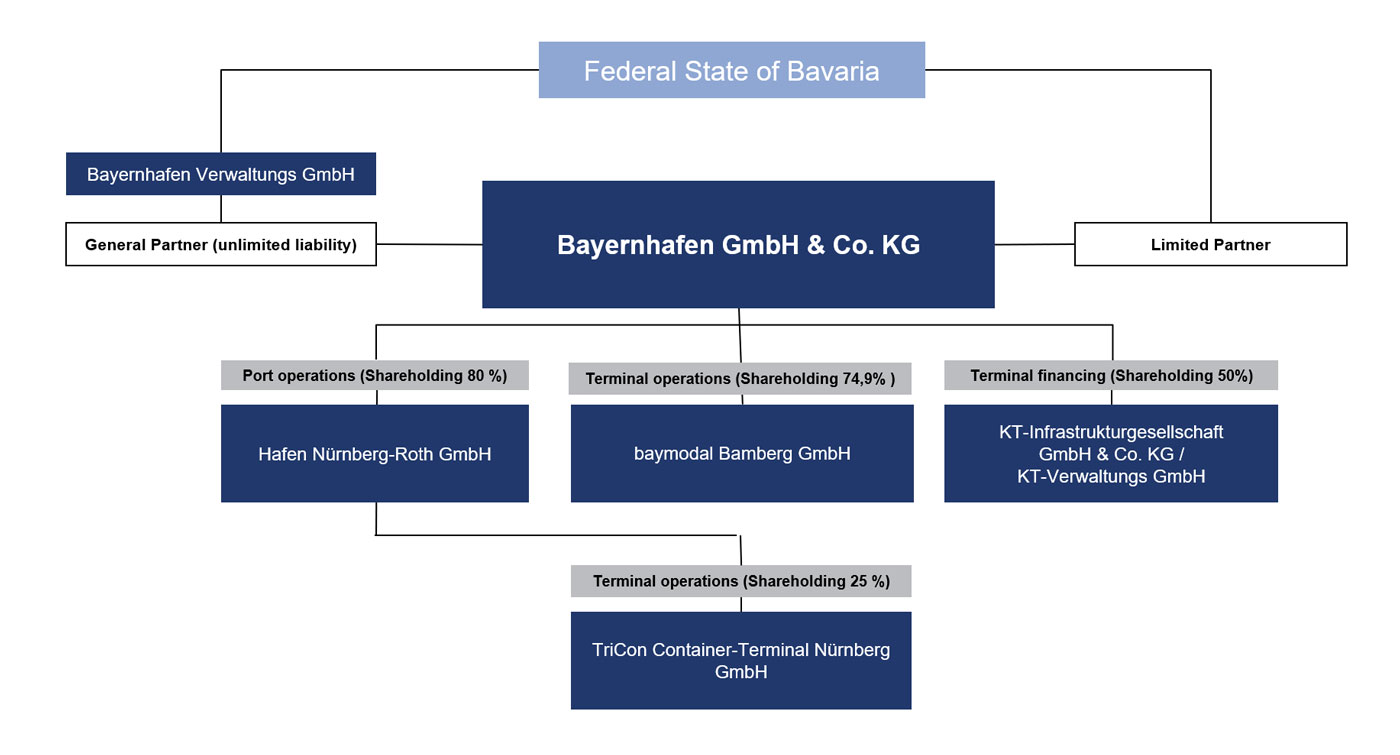 Federal State of Bavaria

Bayernhafen Verwaltungs GmbH

General Partner (unlimited liability)

Bayernhafen GmbH & Co. KG

Limited Partner

Port operations (Shareholding 80 %)

Hafen Nürnberg-Roth GmbH

Terminal operations (Shareholding 74,9% )

baymodal Bamberg GmbH

Terminal financing (Shareholding 50%)

KT-Infrastrukturgesellschaft GmbH & Co. KG / KT-Verwaltungs GmbH

Terminal operations (Shareholding 25 %)

TriCon Container-Terminal Nürnberg GmbH